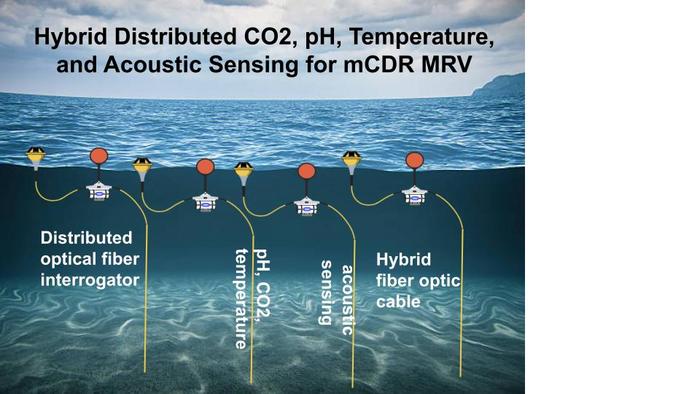 Hybrid Distributed CO2, pH, Temperature, and Acoustic Sensing for mCDR MRV

Distributed optical fiber interrogator

pH, CO2, temperature

acoustic sensing

Hybrid fiber optic cable